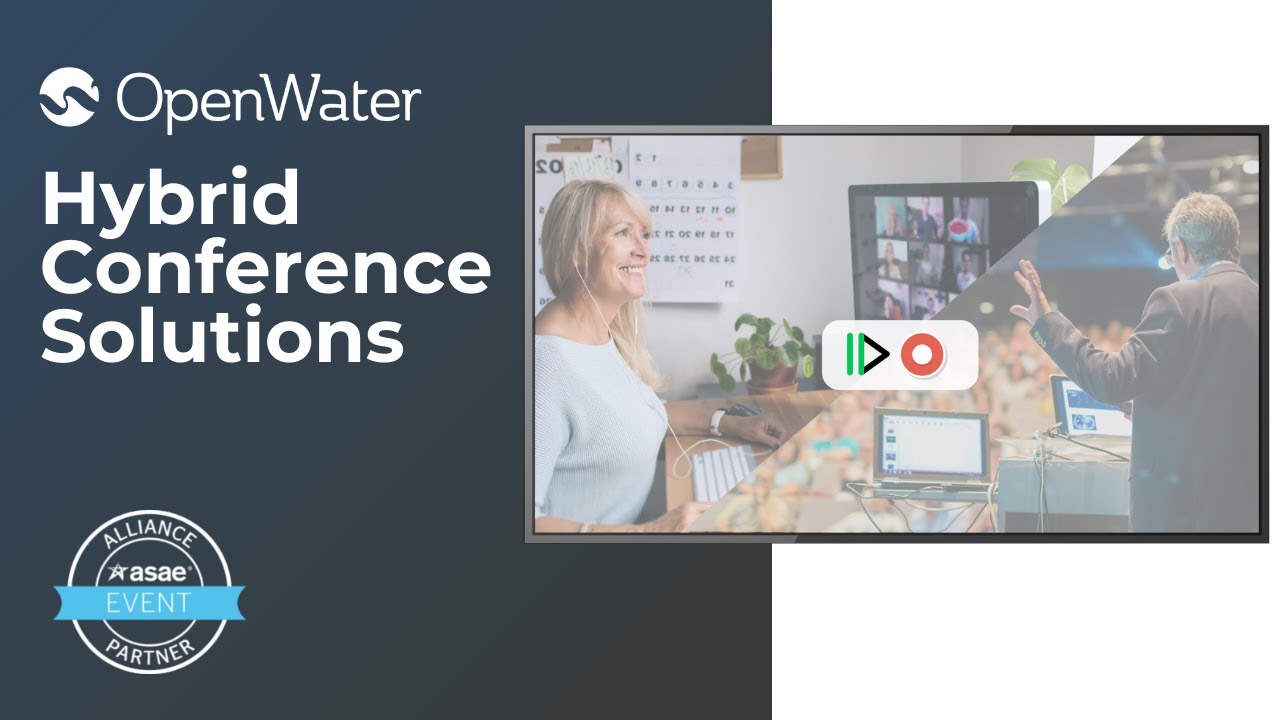 OpenWater

Hybrid Conference Solutions

ALLIANCE
asae
EVENT
PARTNER